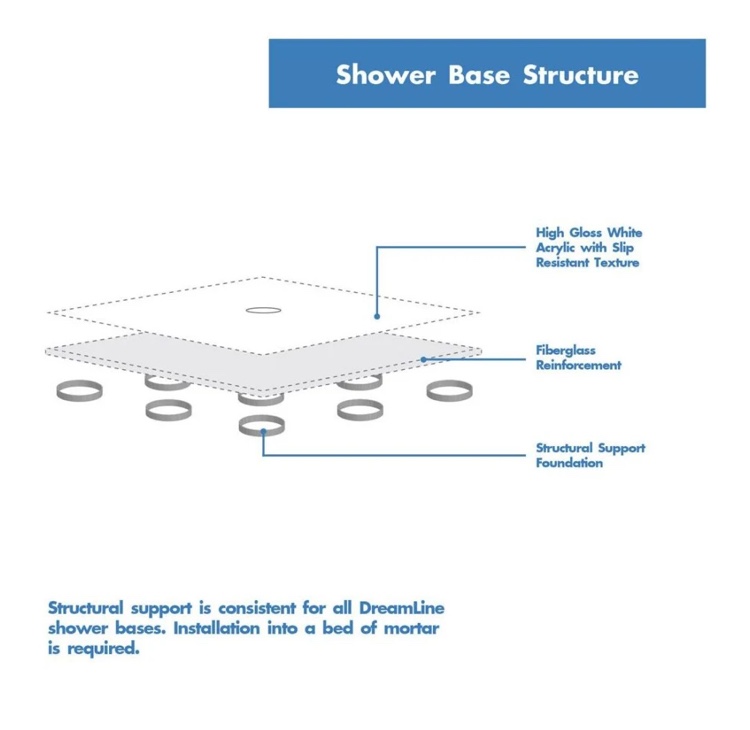 Shower Base Structure

High Gloss White Acrylic with Slip Resistant Texture

Fiberglass Reinforcement

Structural Support Foundation

Structural support is consistent for all DreamLine shower bases. Installation into a bed of mortar is required.